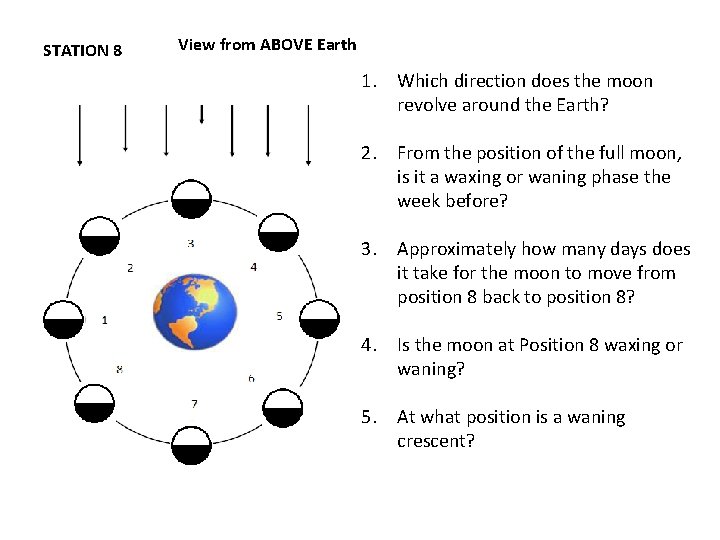 STATION 8

View from ABOVE Earth

3

2

4

1

5

8

6

7

1. Which direction does the moon revolve around the Earth?

2. From the position of the full moon, is it a waxing or waning phase the week before?

3. Approximately how many days does it take for the moon to move from position 8 back to position 8?

4. Is the moon at Position 8 waxing or waning?

5. At what position is a waning crescent?